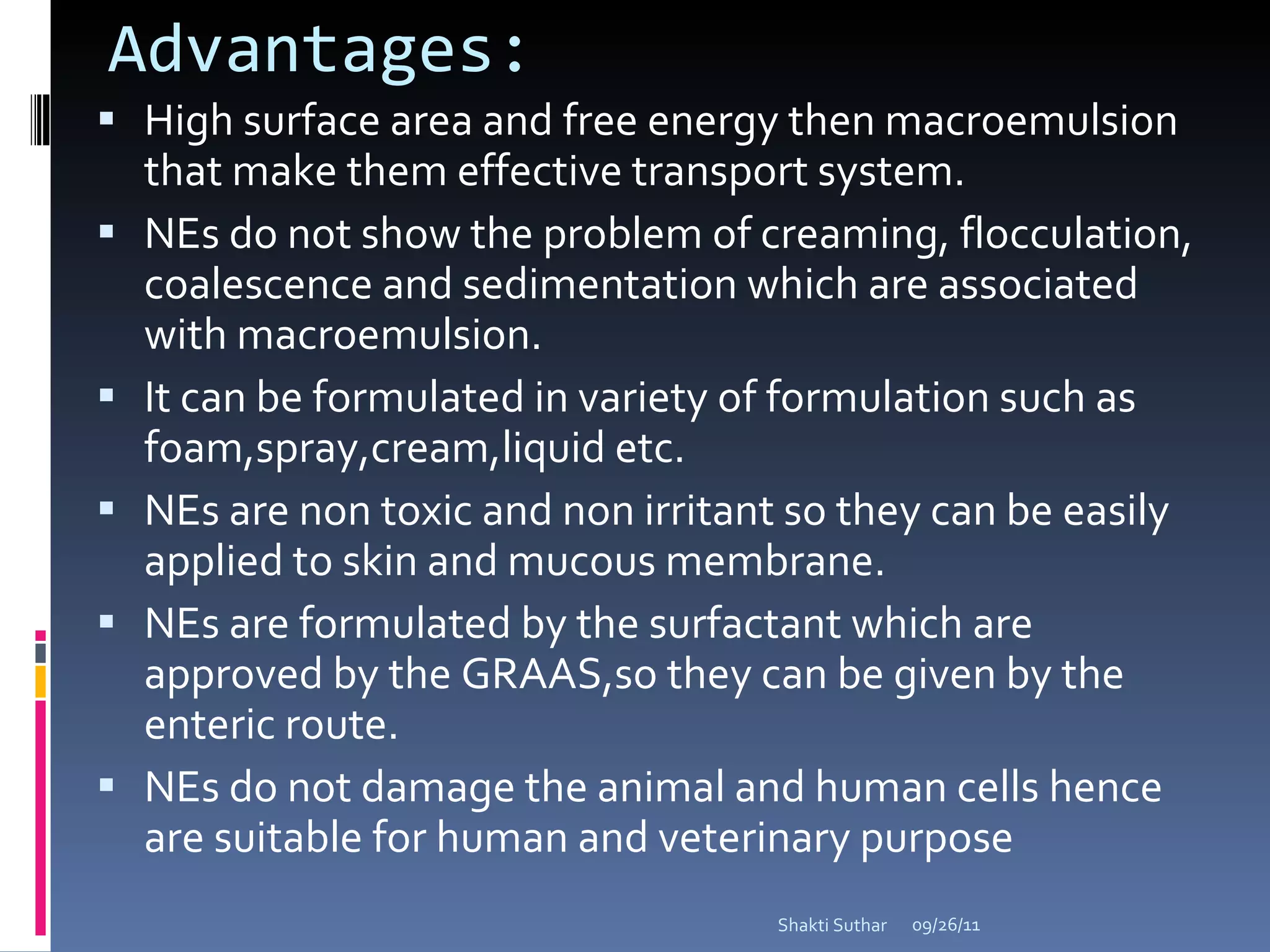 Advantages:

▪ High surface area and free energy then macroemulsion that make them effective transport system.

▪ NEs do not show the problem of creaming, flocculation, coalescence and sedimentation which are associated with macroemulsion.

▪ It can be formulated in variety of formulation such as foam,spray,cream,liquid etc.

▪ NEs are non toxic and non irritant so they can be easily applied to skin and mucous membrane.

▪ NEs are formulated by the surfactant which are approved by the GRAAS,so they can be given by the enteric route.

▪ NEs do not damage the animal and human cells hence are suitable for human and veterinary purpose

Shakti Suthar 09/26/11